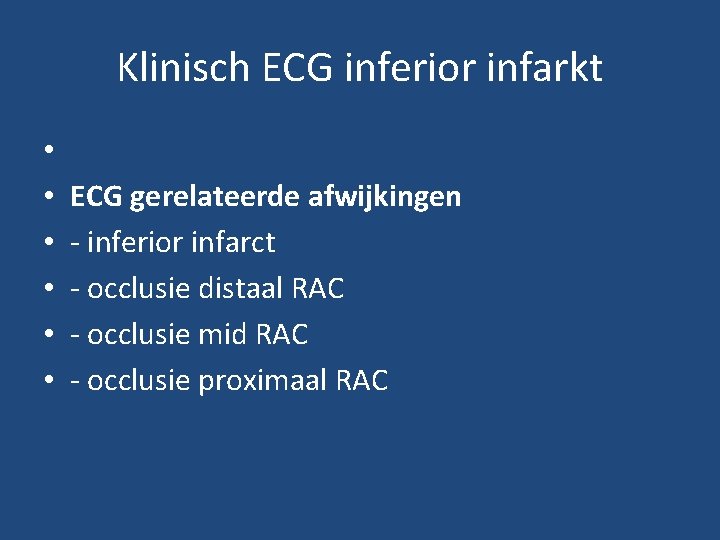 Klinisch ECG inferior infarkt

•
• ECG gerelateerde afwijkingen
• - inferior infarct
• - occlusie distaal RAC
• - occlusie mid RAC
• - occlusie proximaal RAC